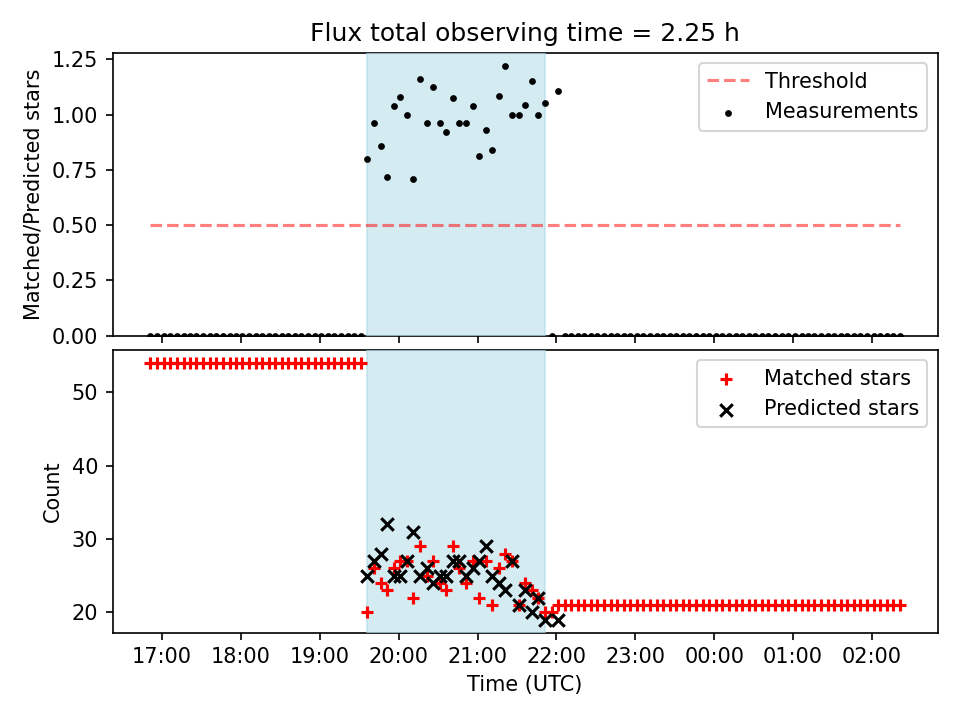 Flux total observing time = 2.25 h

Matched/Predicted stars

1.25
1.00
0.75
0.50
0.25
0.00

Threshold
Measurements

Count

50
40
30
20

Matched stars
Predicted stars

17:00 18:00 19:00 20:00 21:00 22:00 23:00 00:00 01:00 02:00

Time (UTC)